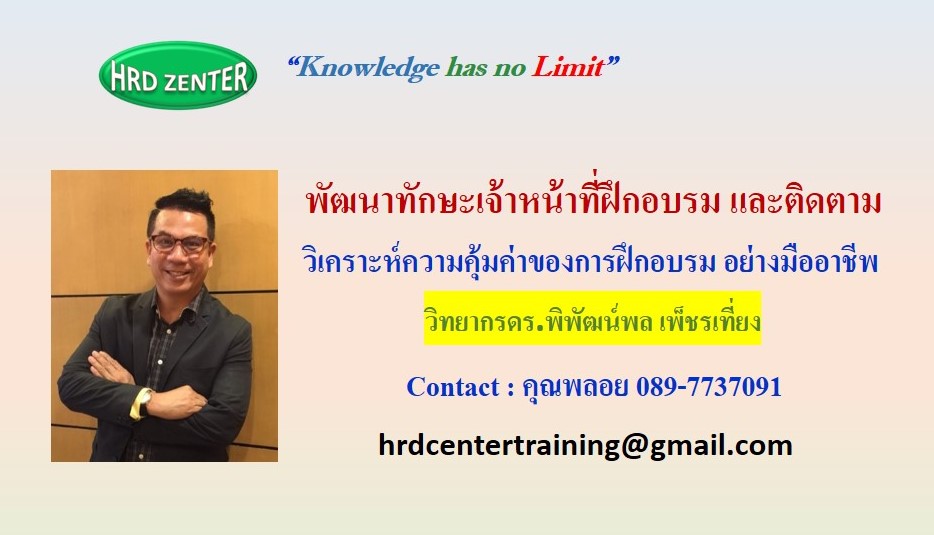 HRD ZENTER

“Knowledge has no Limit”

พัฒนาทักษะเจ้าหน้าที่ฝึกอบรม และติดตาม

วิเคราะห์ความคุ้มค่าของการฝึกอบรม อย่างมืออาชีพ

วิทยากรดร.พิพัฒน์พล เพ็ชรเที่ยง

Contact : คุณพลอย 089-7737091

hrdcentertraining@gmail.com